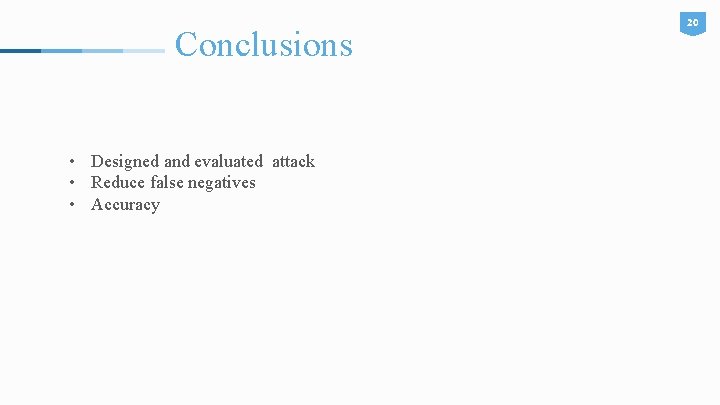 20

Conclusions

• Designed and evaluated attack
• Reduce false negatives
• Accuracy